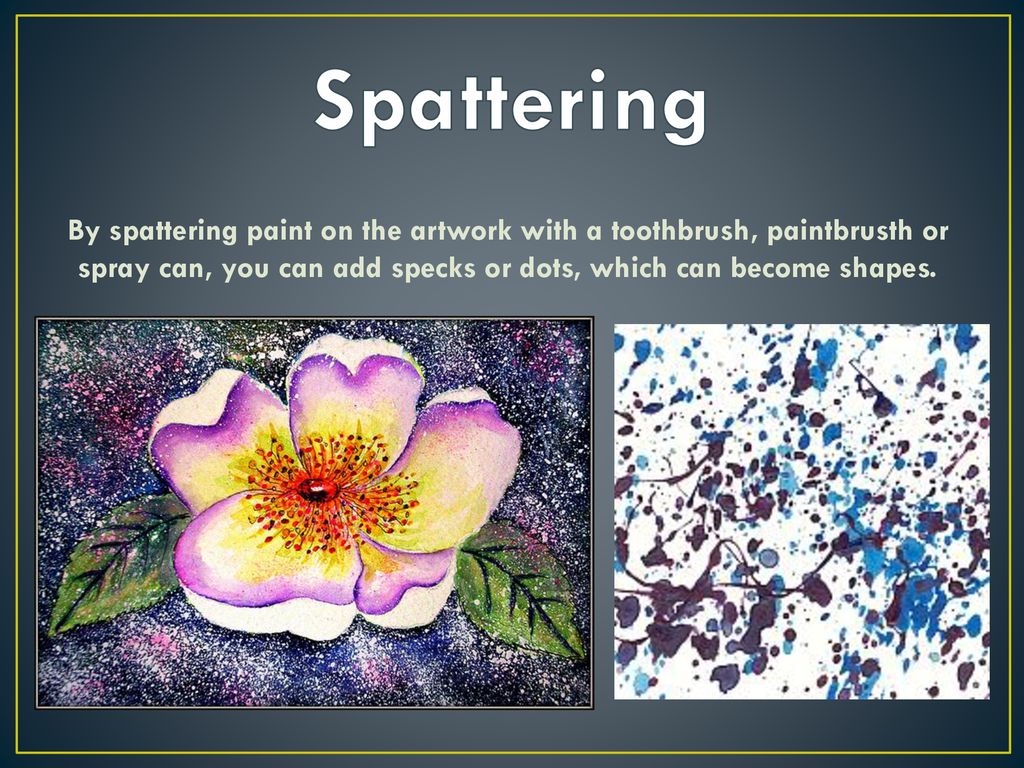 Spattering

By spattering paint on the artwork with a toothbrush, paintbrusth or spray can, you can add specks or dots, which can become shapes.